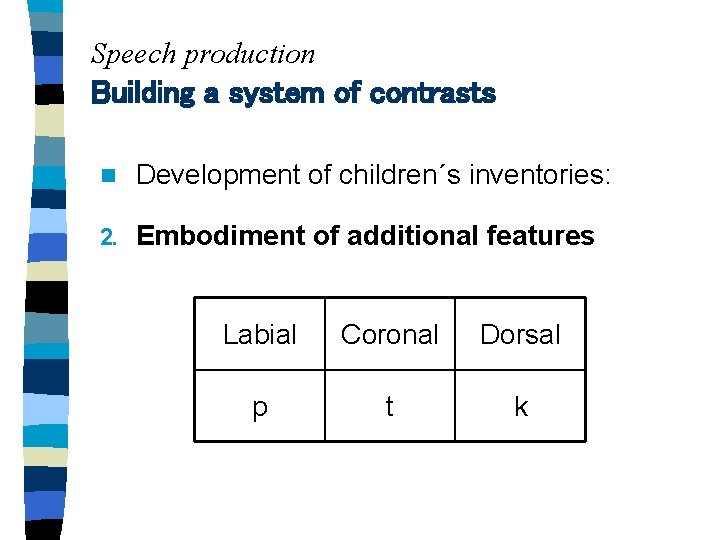 Speech production
Building a system of contrasts

Development of children´s inventories:

2. Embodiment of additional features

| Labial | Coronal | Dorsal |
|---|---|---|
| p | t | k |